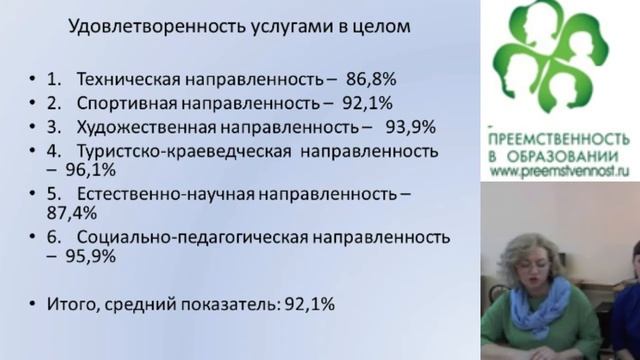 Удовлетворенность услугами в целом

• 1. Техническая направленность – 86,8%
• 2. Спортивная направленность – 92,1%
• 3. Художественная направленность – 93,9%
• 4. Туристско-краеведческая направленность – 96,1%
• 5. Естественно-научная направленность – 87,4%
• 6. Социально-педагогическая направленность – 95,9%

• Итого, средний показатель: 92,1%

ПРЕЕМСТВЕННОСТЬ В ОБРАЗОВАНИИ
www.preemstvennost.ru